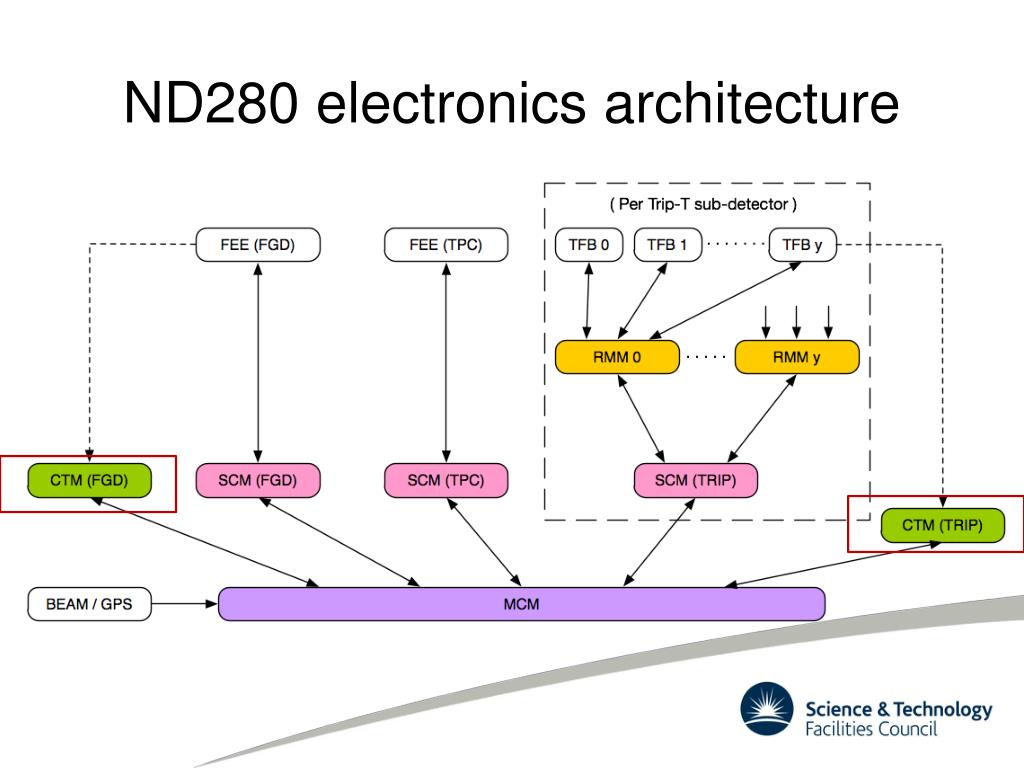 ND280 electronics architecture

( Per Trip-T sub-detector )

FEE (FGD)

FEE (TPC)

TFB 0

TFB 1

TFB y

RMM 0

RMM y

CTM (FGD)

SCM (FGD)

SCM (TPC)

SCM (TRIP)

CTM (TRIP)

BEAM / GPS

MCM

Science & Technology Facilities Council